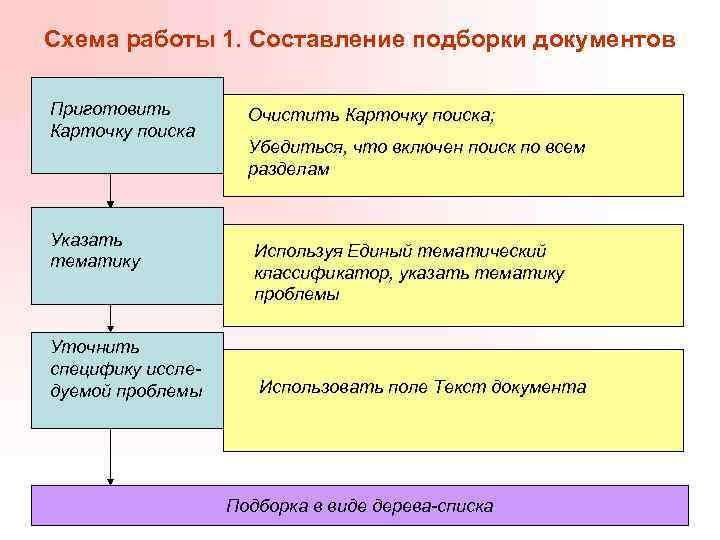 Схема работы 1. Составление подборки документов

Приготовить Карточку поиска

Очистить Карточку поиска;

Убедиться, что включен поиск по всем разделам

Указать тематику

Используя Единый тематический классификатор, указать тематику проблемы

Уточнить специфику исследуемой проблемы

Использовать поле Текст документа

Подборка в виде дерева-списка